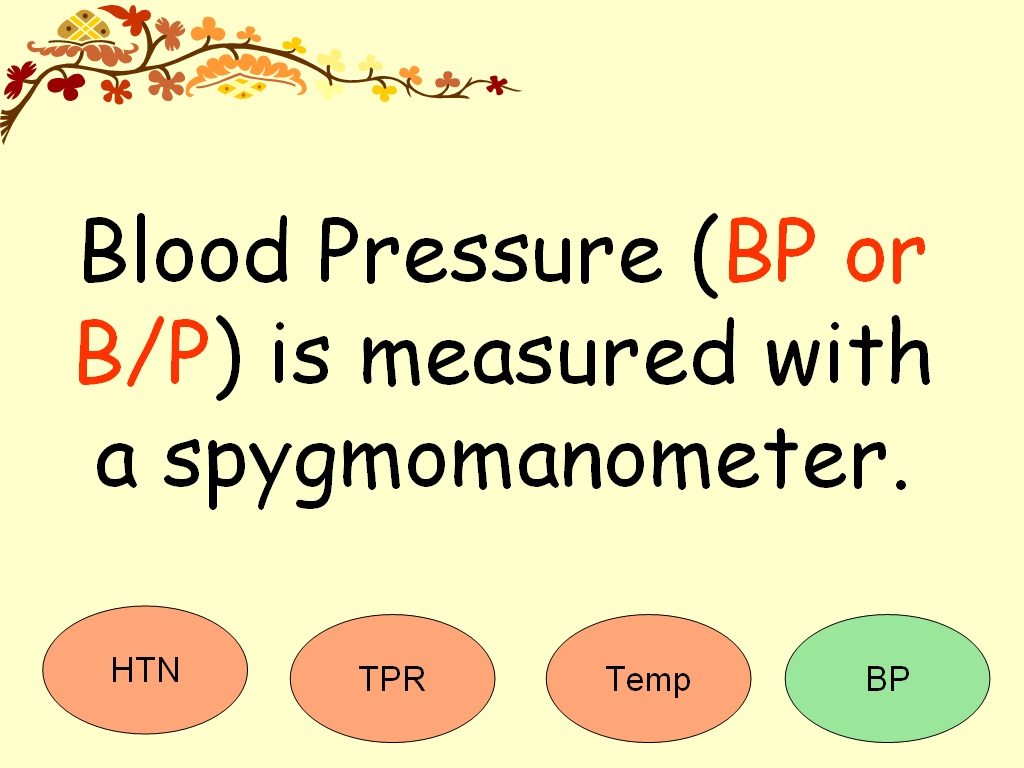 Blood Pressure (BP or B/P) is measured with a spygmomanometer.

HTN

TPR

Temp

BP